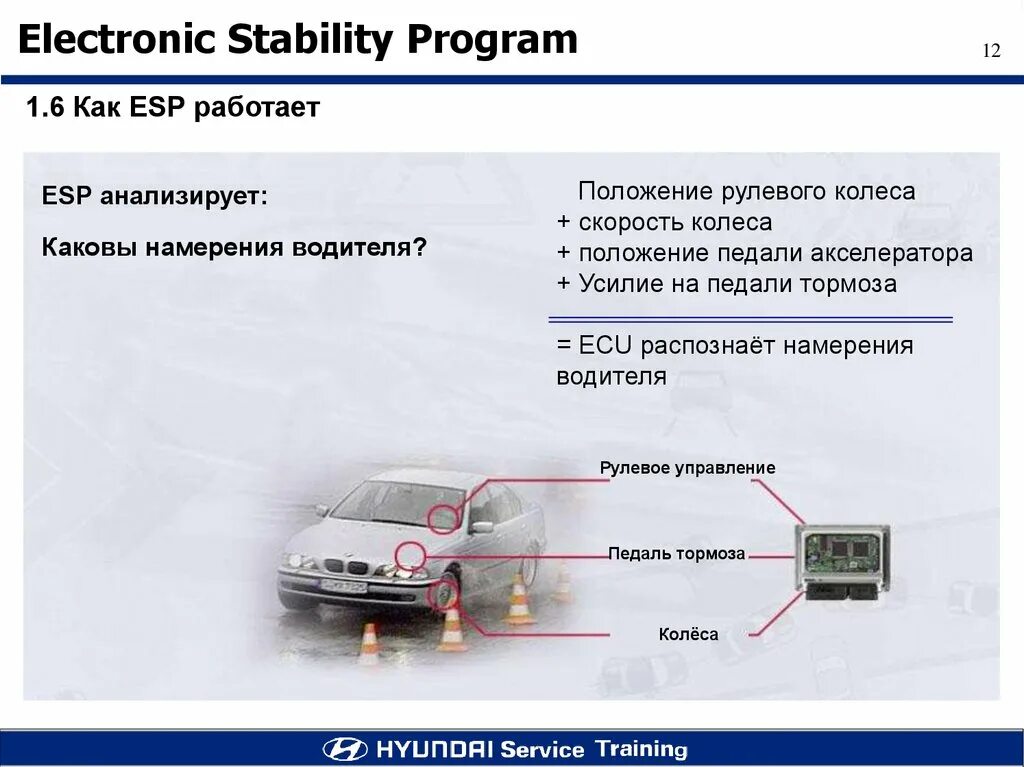 Electronic Stability Program

12

1.6 Как ESP работает

ESP анализирует:

Каковы намерения водителя?

Положение рулевого колеса
+ скорость колеса
+ положение педали акселератора
+ Усилие на педали тормоза

= ECU распознаёт намерения водителя

Рулевое управление

Педаль тормоза

Колёса

HYUNDAI Service Training